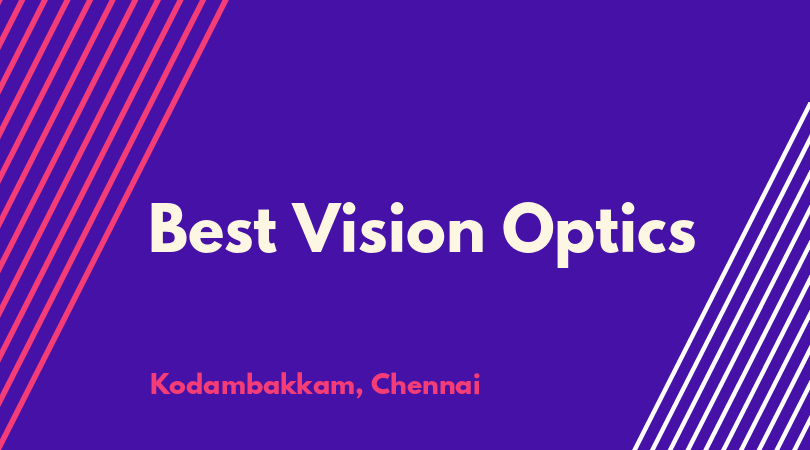 Best Vision Optics

Kodambakkam, Chennai